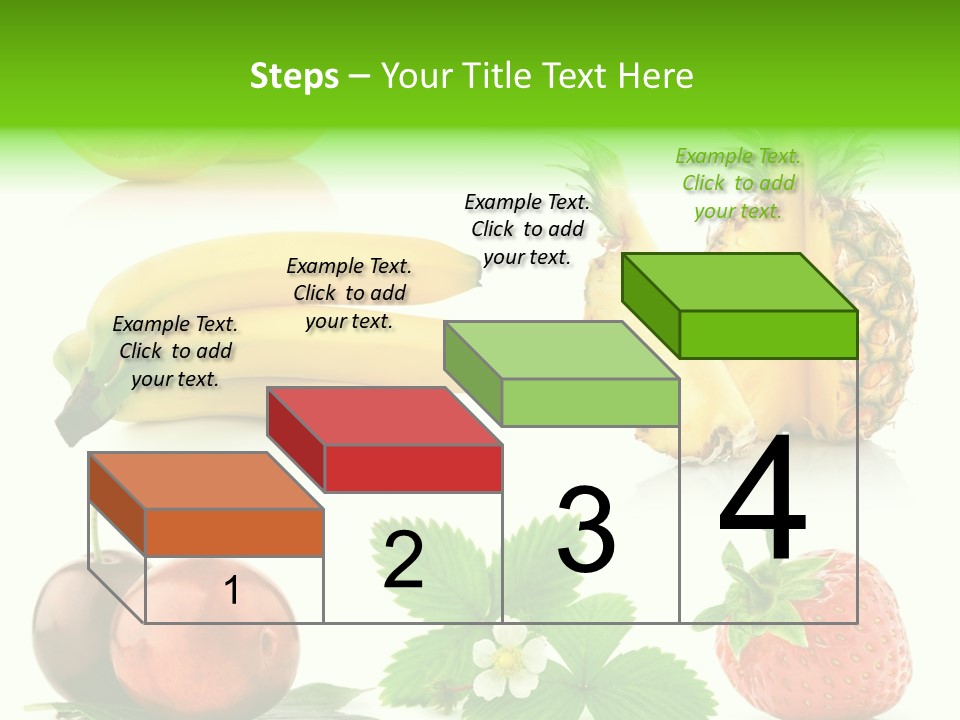 Steps – Your Title Text Here

Example Text. Click to add your text.

Example Text. Click to add your text.

Example Text. Click to add your text.

Example Text. Click to add your text.

1

2

3

4